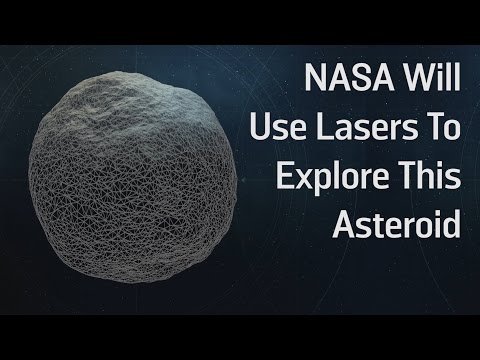 NASA Will Use Lasers To Explore This Asteroid